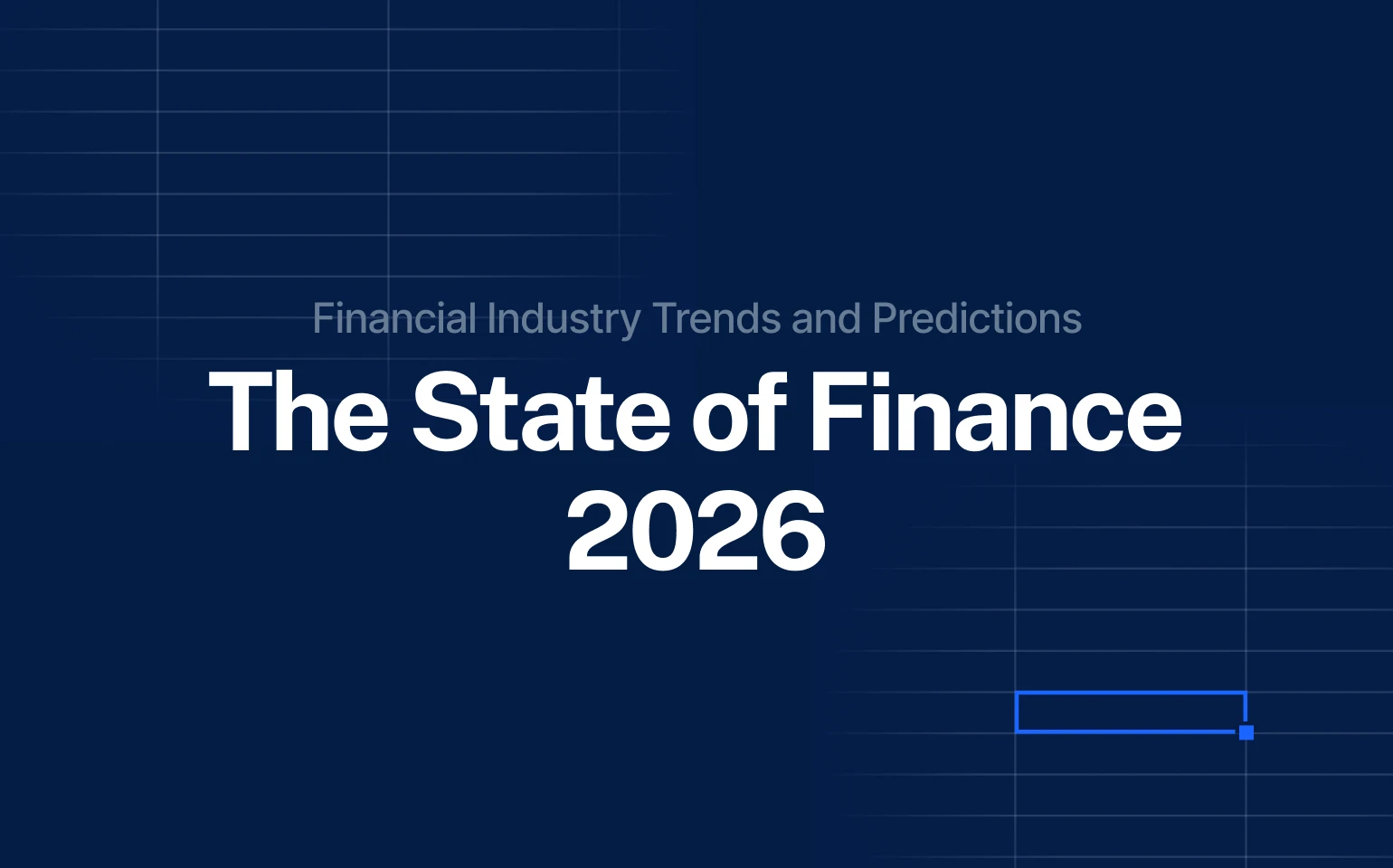 Financial Industry Trends and Predictions

The State of Finance 2026